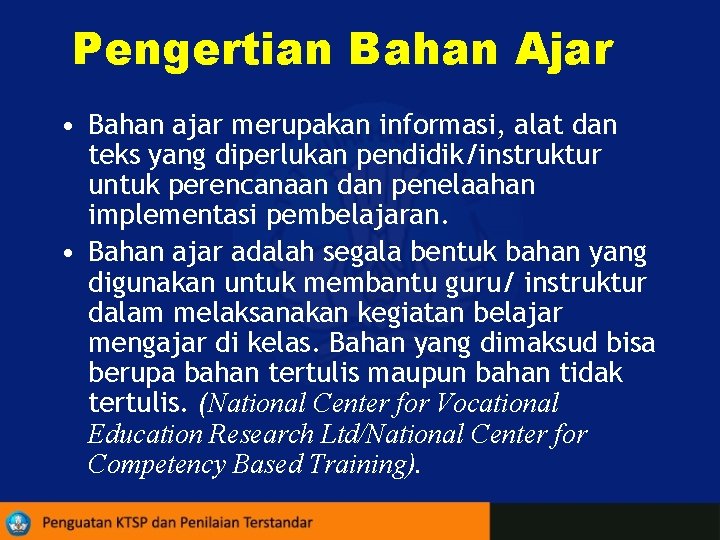 Pengertian Bahan Ajar

• Bahan ajar merupakan informasi, alat dan teks yang diperlukan pendidik/instruktur untuk perencanaan dan penelaahan implementasi pembelajaran.

• Bahan ajar adalah segala bentuk bahan yang digunakan untuk membantu guru/ instruktur dalam melaksanakan kegiatan belajar mengajar di kelas. Bahan yang dimaksud bisa berupa bahan tertulis maupun bahan tidak tertulis. (National Center for Vocational Education Research Ltd/National Center for Competency Based Training).

Penguatan KTSP dan Penilaian Terstandar